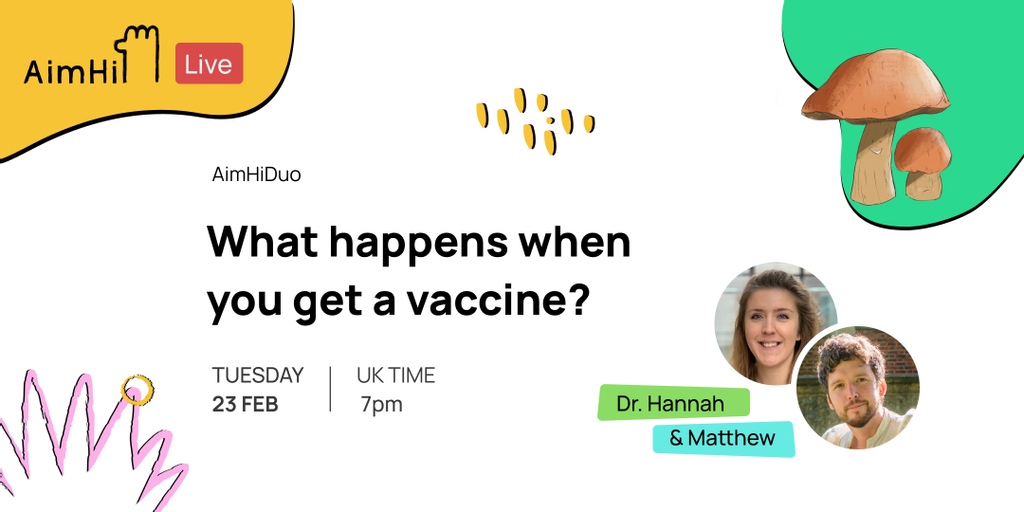 AimHi Live

AimHiDuo

What happens when you get a vaccine?

TUESDAY
23 FEB

UK TIME
7pm

Dr. Hannah
& Matthew